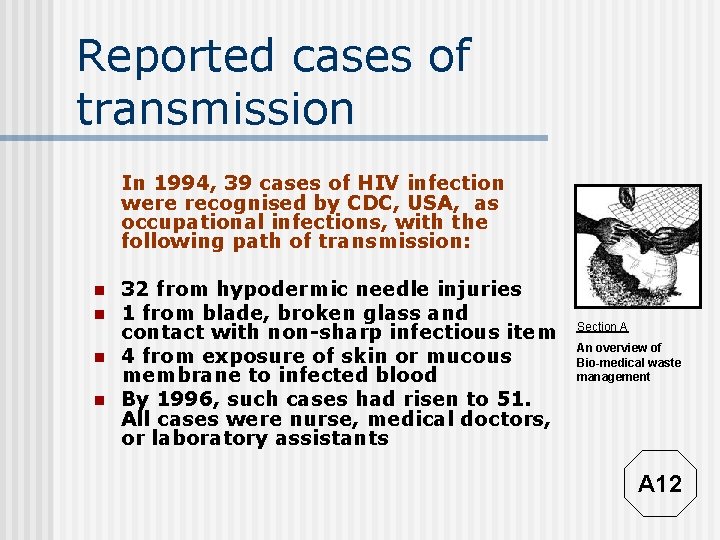 Reported cases of transmission

In 1994, 39 cases of HIV infection were recognised by CDC, USA, as occupational infections, with the following path of transmission:

- 32 from hypodermic needle injuries
- 1 from blade, broken glass and contact with non-sharp infectious item
- 4 from exposure of skin or mucous membrane to infected blood
- By 1996, such cases had risen to 51. All cases were nurse, medical doctors, or laboratory assistants

Section A

An overview of Bio-medical waste management

A12